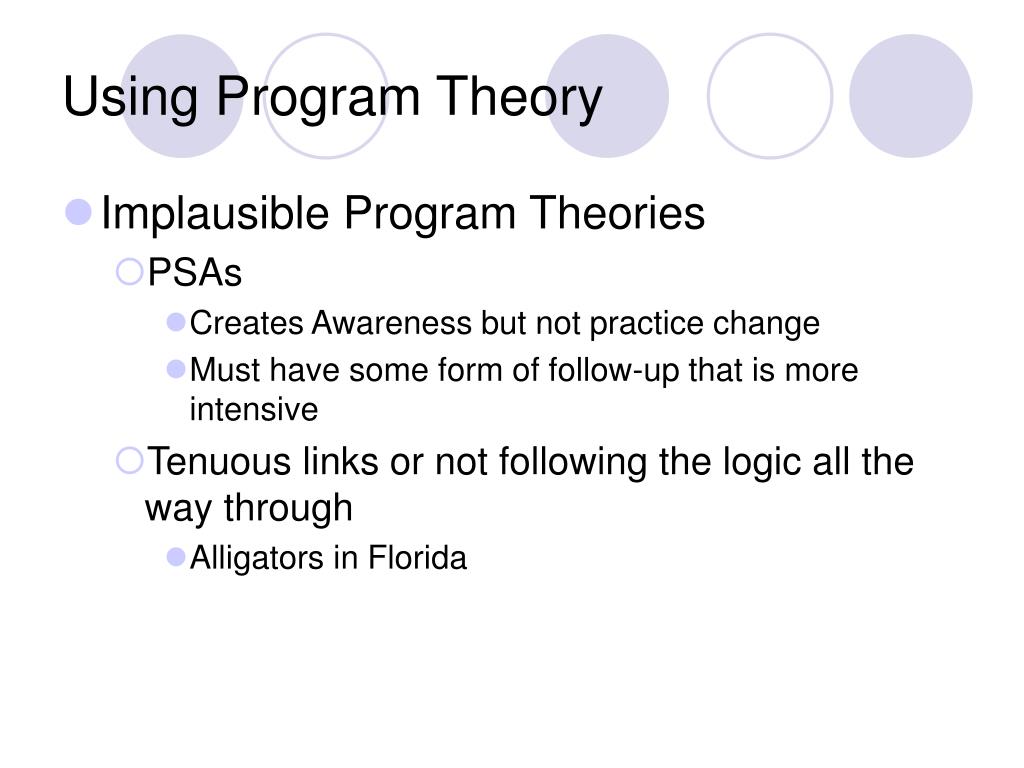 Using Program Theory

Implausible Program Theories

PSAs

Creates Awareness but not practice change

Must have some form of follow-up that is more intensive

Tenuous links or not following the logic all the way through

Alligators in Florida